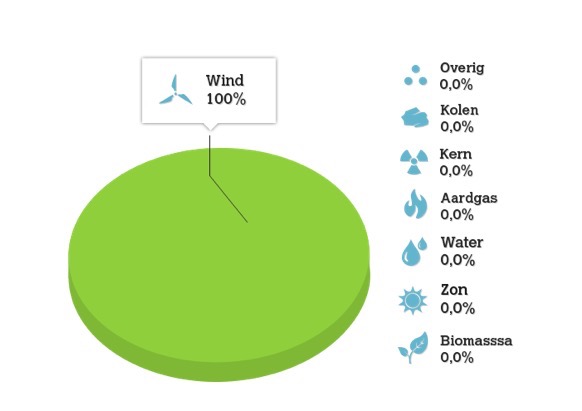 Wind
100%

Overig
0,0%

Kolen
0,0%

Kern
0,0%

Aardgas
0,0%

Water
0,0%

Zon
0,0%

Biomasssa
0,0%